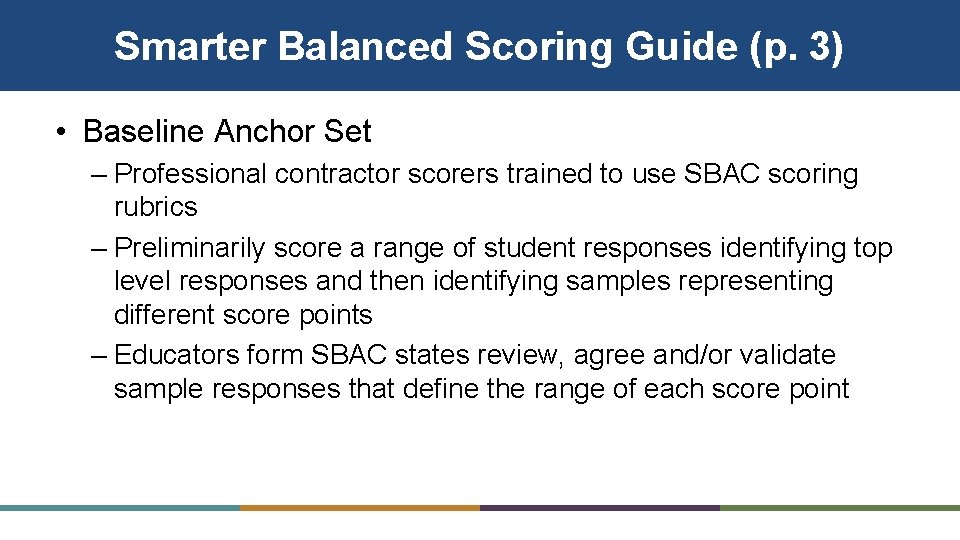 Smarter Balanced Scoring Guide (p. 3)

• Baseline Anchor Set
– Professional contractor scorers trained to use SBAC scoring rubrics
– Preliminarily score a range of student responses identifying top level responses and then identifying samples representing different score points
– Educators form SBAC states review, agree and/or validate sample responses that define the range of each score point